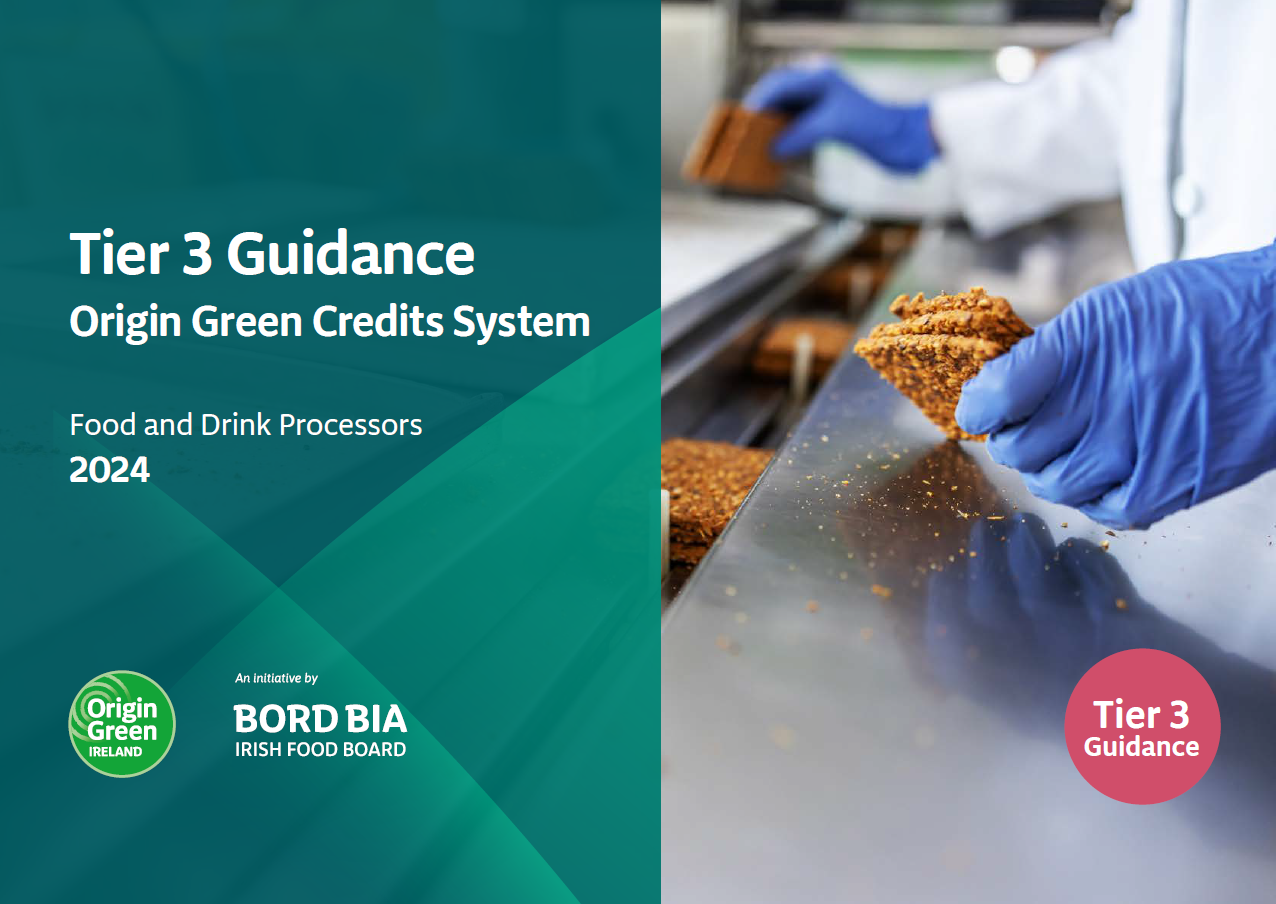 Tier 3 Guidance
Origin Green Credits System

Food and Drink Processors
2024

Origin Green IRELAND

An initiative by
BORD BIA
IRISH FOOD BOARD

Tier 3 Guidance